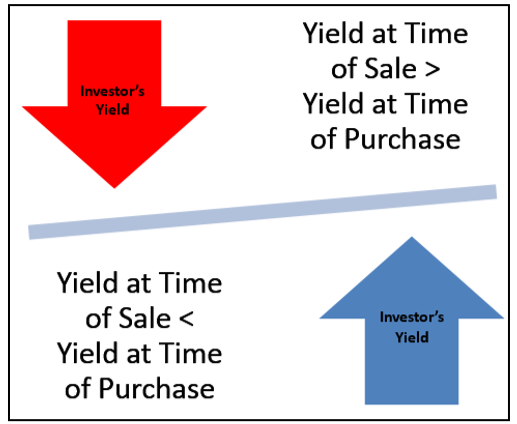 Investor's Yield

Yield at Time of Sale > Yield at Time of Purchase

Yield at Time of Sale < Yield at Time of Purchase

Investor's Yield